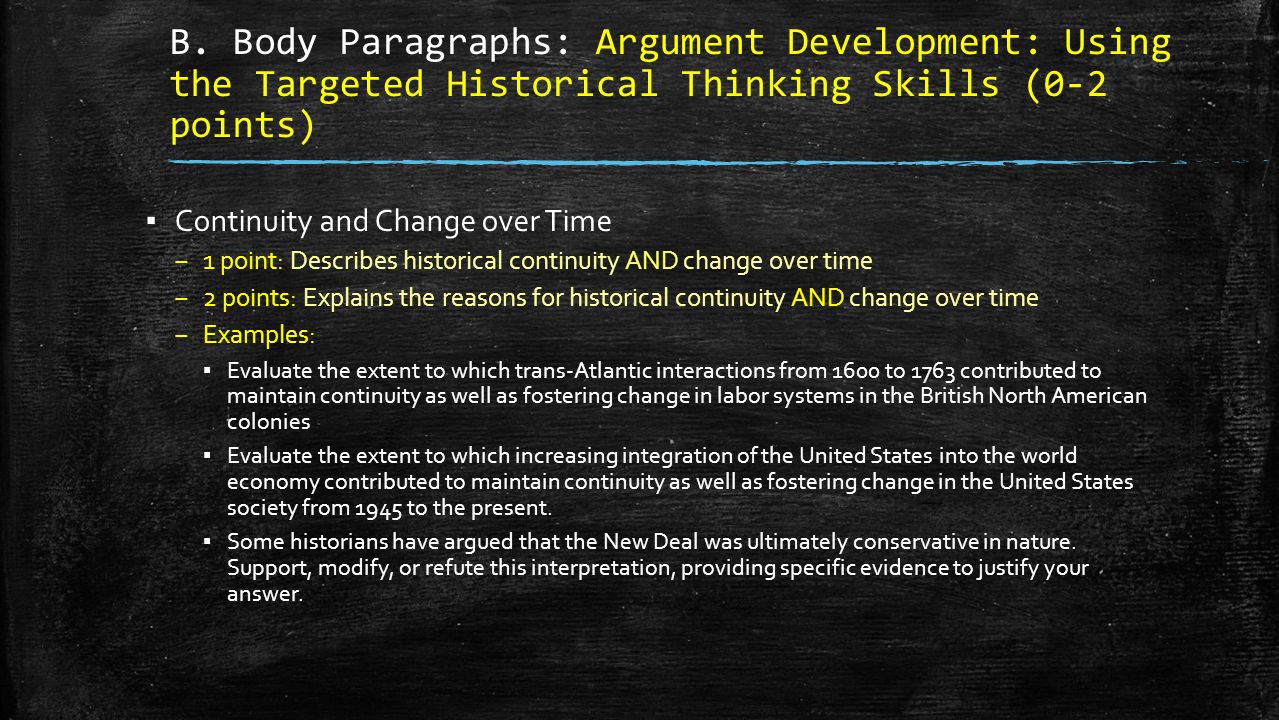 B. Body Paragraphs: Argument Development: Using the Targeted Historical Thinking Skills (0-2 points)

▪ Continuity and Change over Time
– 1 point: Describes historical continuity AND change over time
– 2 points: Explains the reasons for historical continuity AND change over time
– Examples:
▪ Evaluate the extent to which trans-Atlantic interactions from 1600 to 1763 contributed to maintain continuity as well as fostering change in labor systems in the British North American colonies
▪ Evaluate the extent to which increasing integration of the United States into the world economy contributed to maintain continuity as well as fostering change in the United States society from 1945 to the present.
▪ Some historians have argued that the New Deal was ultimately conservative in nature. Support, modify, or refute this interpretation, providing specific evidence to justify your answer.